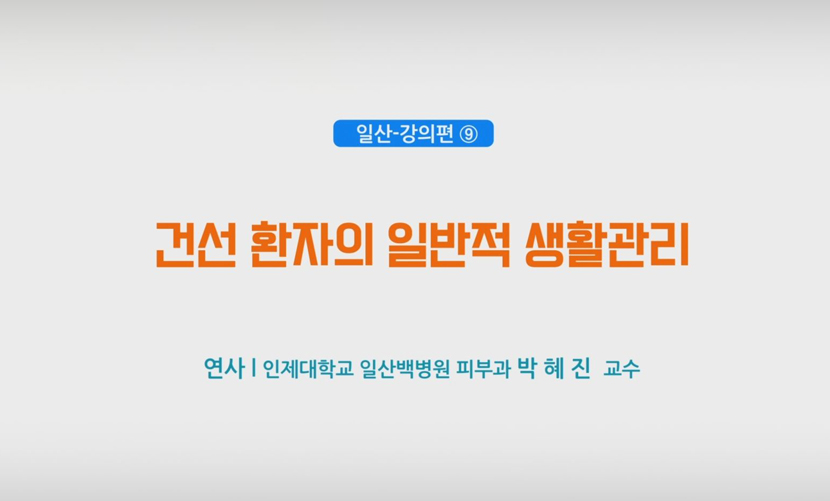 일산-강의편 ⑨

건선 환자의 일반적 생활관리

연사 I 인제대학교 일산백병원 피부과 박 혜 진 교수